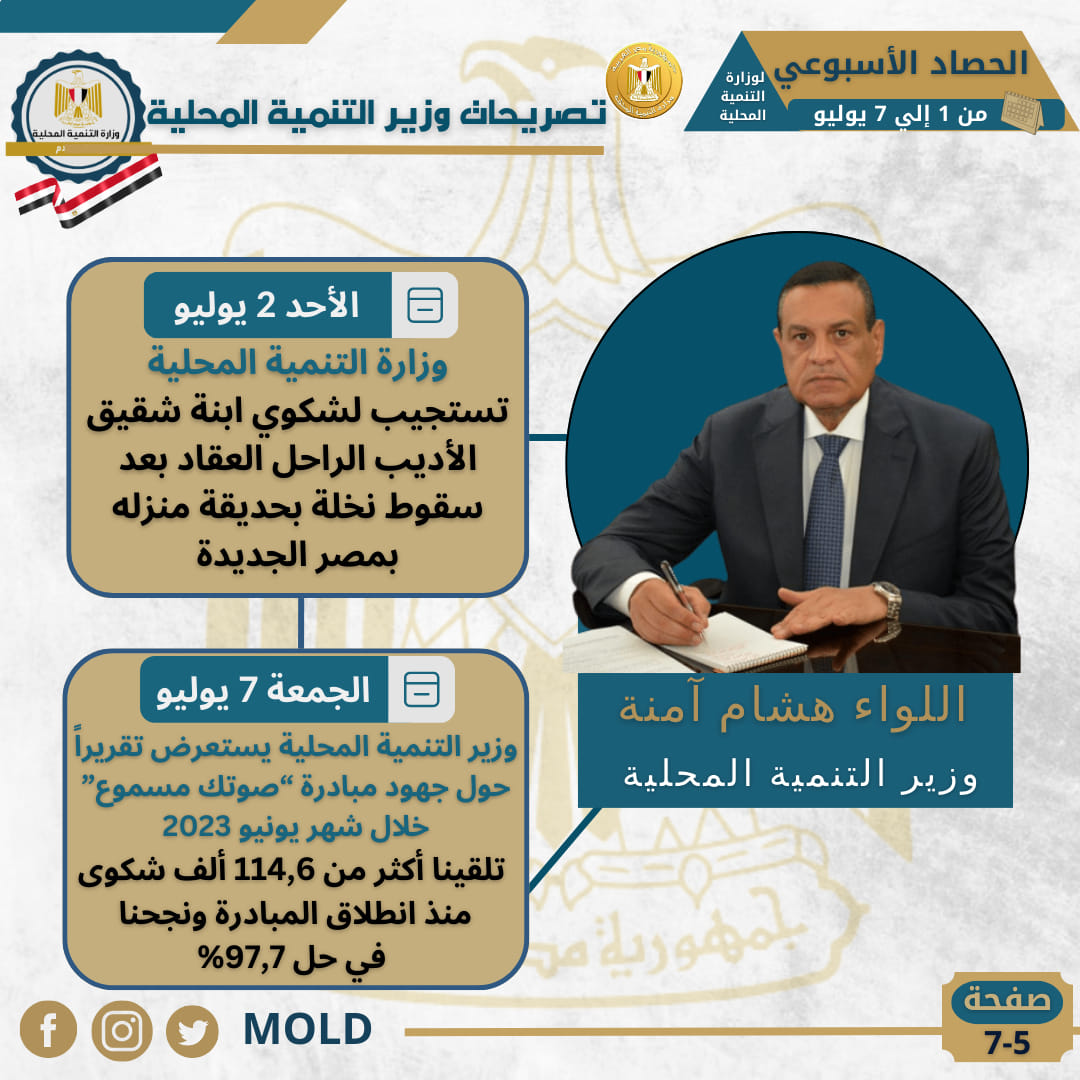 الحصاد الأسبوعي
لوزارة التنمية المحلية
من 1 إلي 7 يوليو

تصريحات وزير التنمية المحلية

وزارة التنمية المحلية

الأحد 2 يوليو
وزارة التنمية المحلية
تستجيب لشكوي ابنة شقيق الأديب الراحل العقاد بعد سقوط نخلة بحديقة منزله بمصر الجديدة

الجمعة 7 يوليو
وزير التنمية المحلية يستعرض تقريراً حول جهود مبادرة "صوتك مسموع" خلال شهر يونيو 2023
تلقينا أكثر من 114,6 ألف شكوى منذ انطلاق المبادرة ونجحنا في حل 97,7%

اللواء هشام آمنة
وزير التنمية المحلية

MOLD

صفحة
7-5